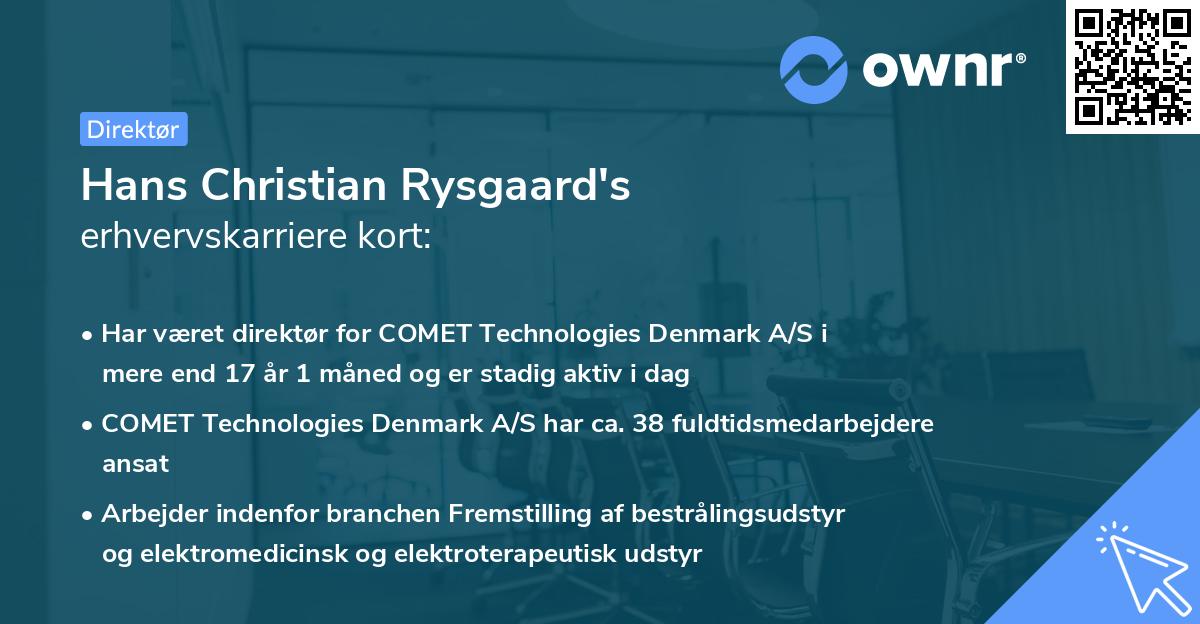 ownr®

Direktør

Hans Christian Rysgaard's
erhvervskarriere kort:

• Har været direktør for COMET Technologies Denmark A/S i mere end 17 år 1 måned og er stadig aktiv i dag

• COMET Technologies Denmark A/S har ca. 38 fuldtidsmedarbejdere ansat

• Arbejder indenfor branchen Fremstilling af bestrålingsudstyr og elektromedicinsk og elektroterapeutisk udstyr